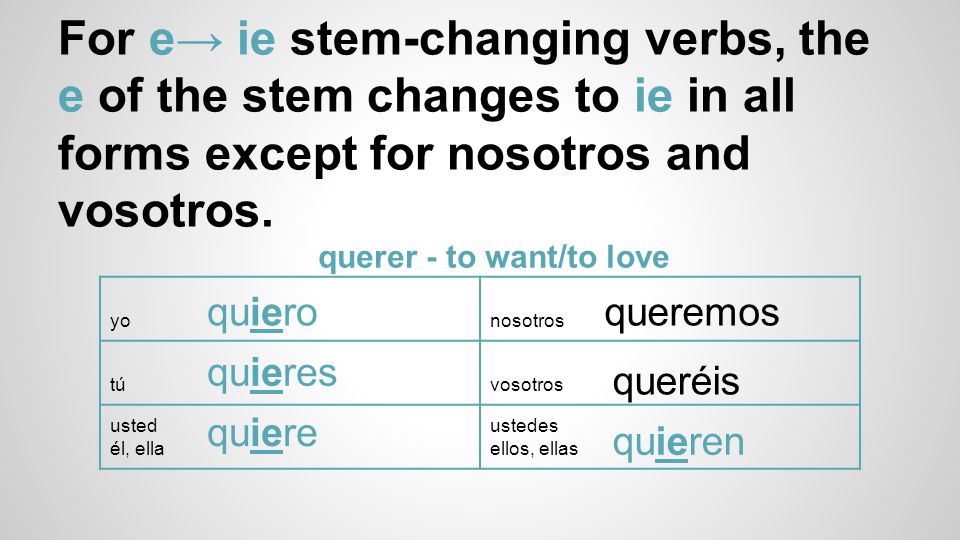 For e→ ie stem-changing verbs, the e of the stem changes to ie in all forms except for nosotros and vosotros.

querer - to want/to love

| yo quiero | nosotros queremos |
|---|---|
| tú quieres | vosotros queréis |
| usted él, ella quiere | ustedes ellos, ellas quieren |